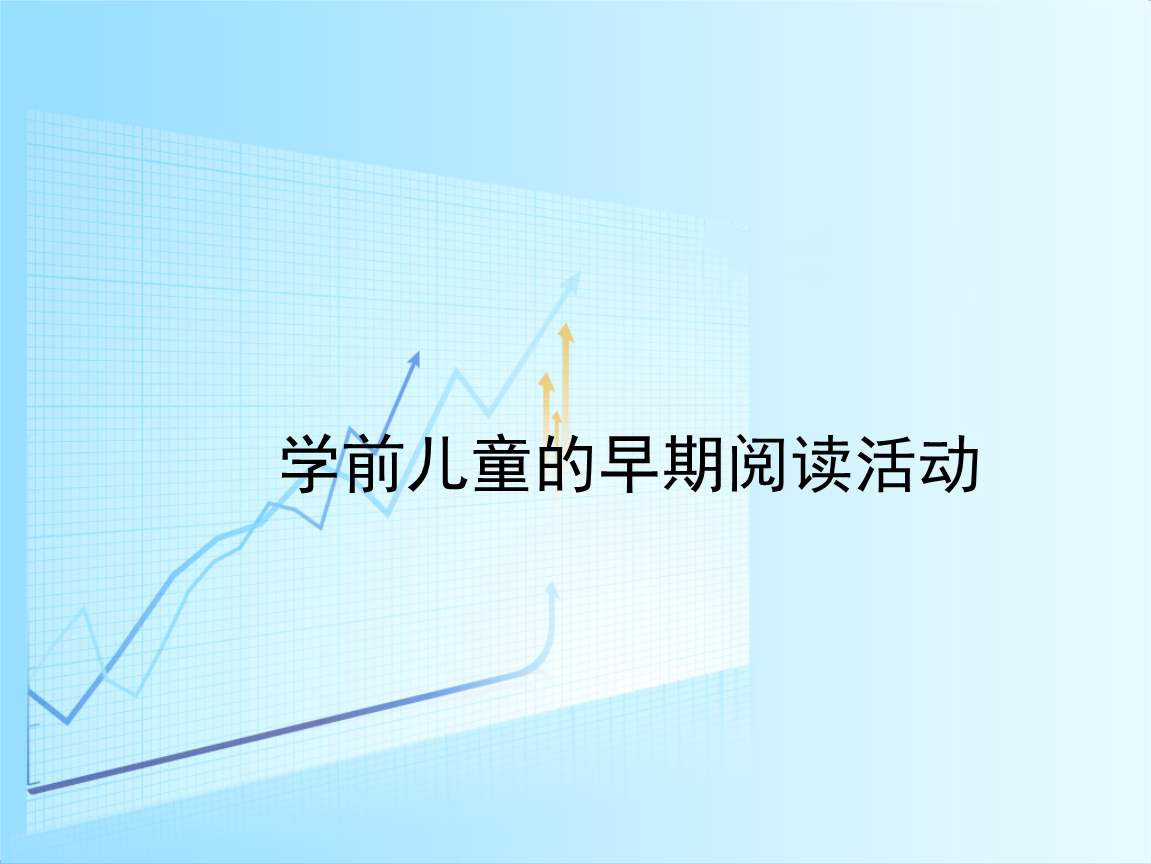 学前儿童的早期阅读活动